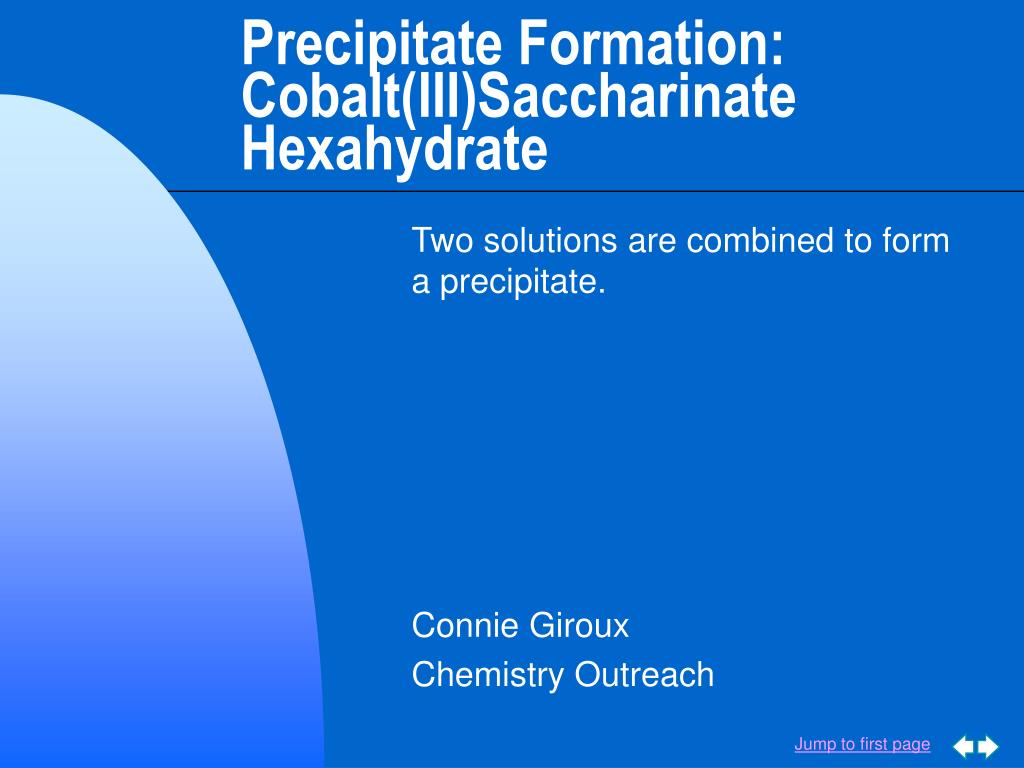 Precipitate Formation: Cobalt(III)Saccharinate Hexahydrate

Two solutions are combined to form a precipitate.

Connie Giroux

Chemistry Outreach

Jump to first page